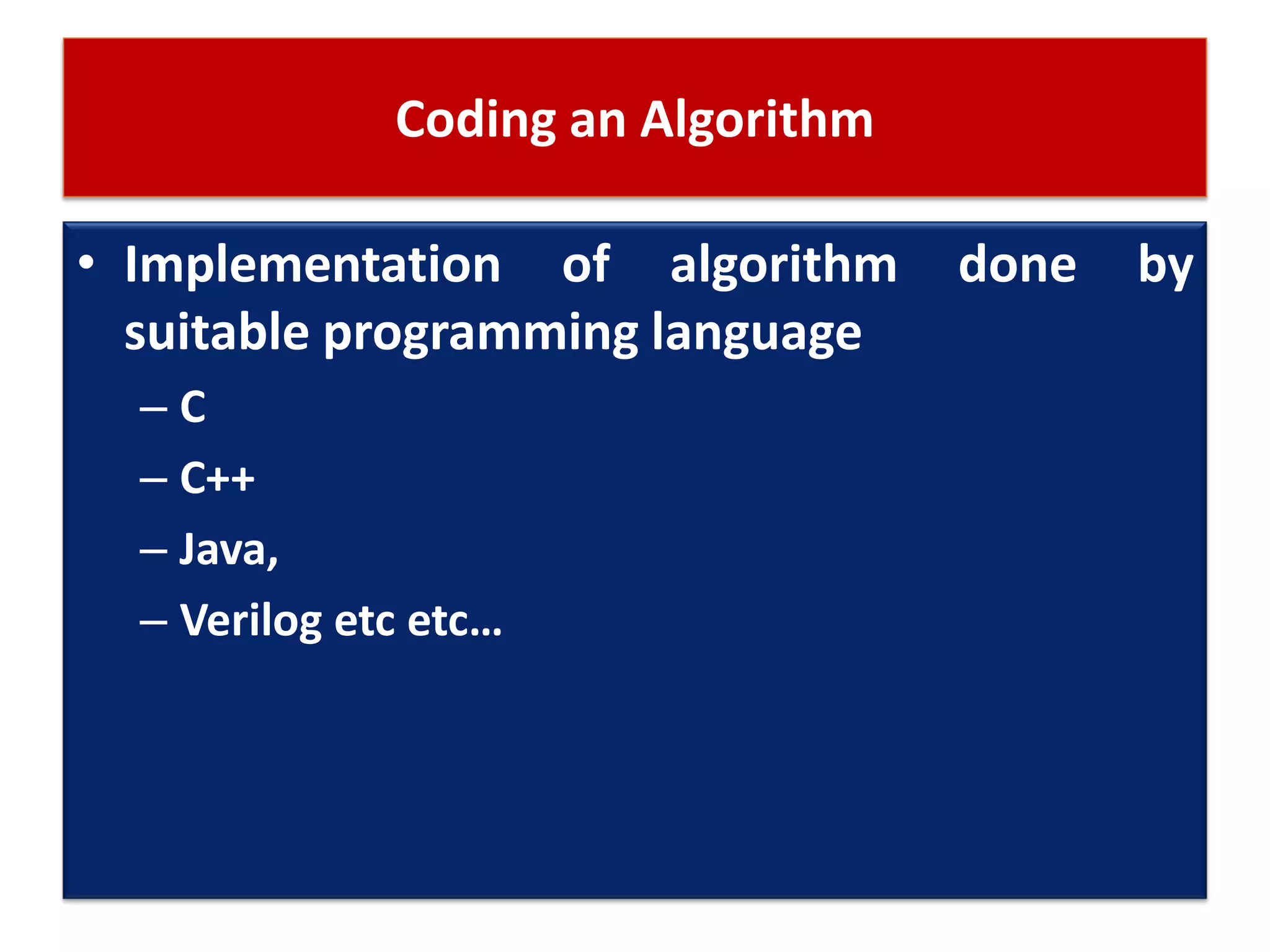 Coding an Algorithm

• Implementation of algorithm done by suitable programming language
– C
– C++
– Java,
– Verilog etc etc…